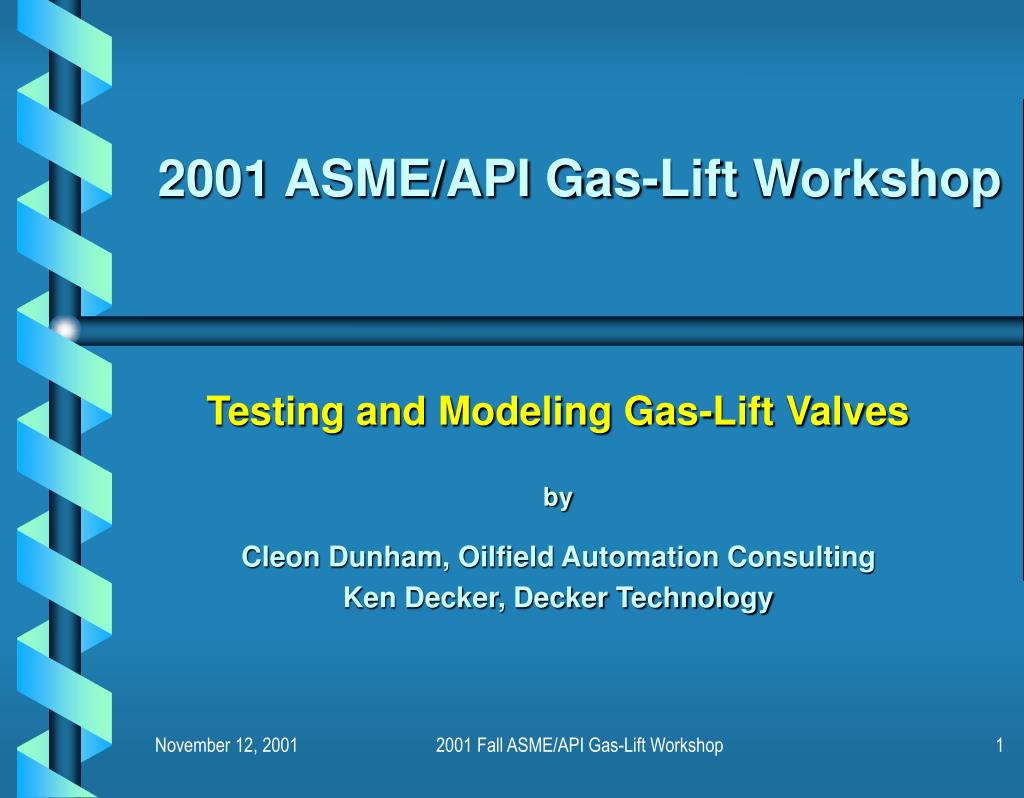 2001 ASME/API Gas-Lift Workshop

Testing and Modeling Gas-Lift Valves

by

Cleon Dunham, Oilfield Automation Consulting
Ken Decker, Decker Technology

November 12, 2001

2001 Fall ASME/API Gas-Lift Workshop

1